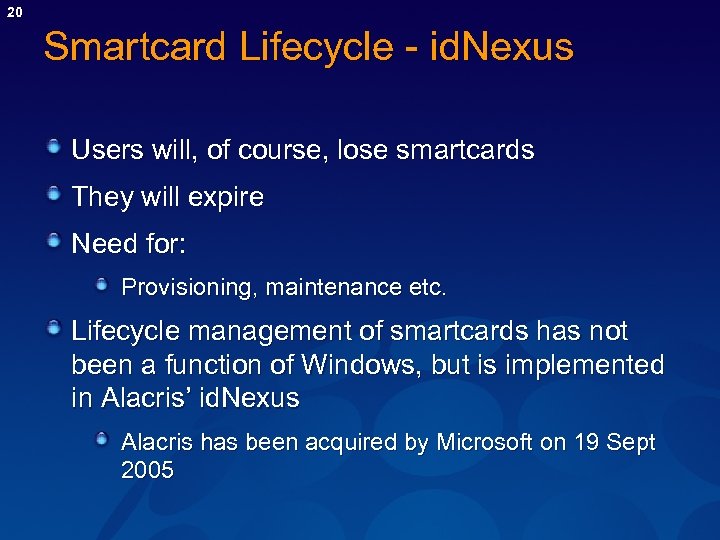 20

Smartcard Lifecycle - idNexus

Users will, of course, lose smartcards

They will expire

Need for:

Provisioning, maintenance etc.

Lifecycle management of smartcards has not been a function of Windows, but is implemented in Alacris' idNexus

Alacris has been acquired by Microsoft on 19 Sept 2005